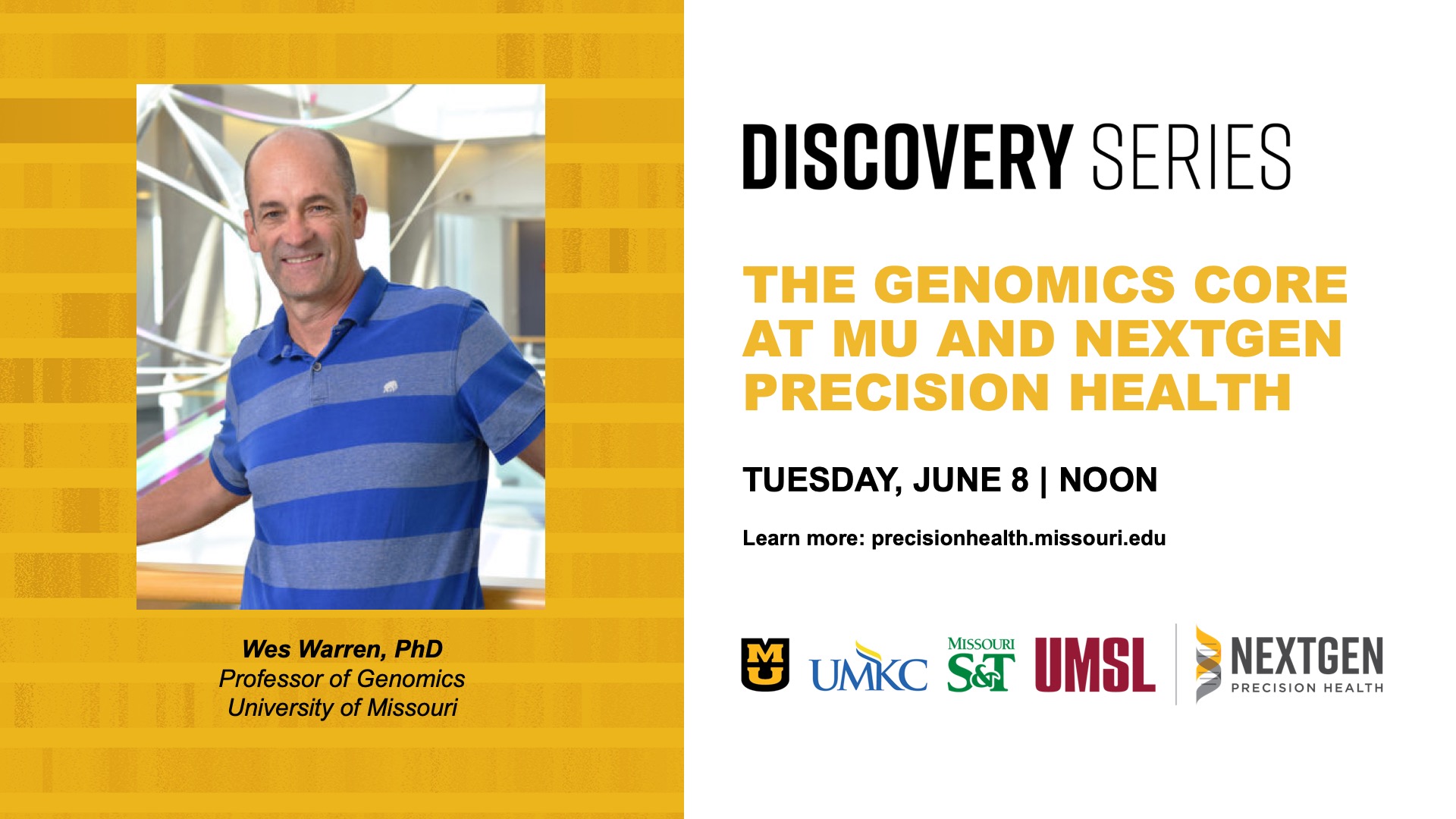 Wes Warren, PhD
Professor of Genomics
University of Missouri

DISCOVERY SERIES

THE GENOMICS CORE AT MU AND NEXTGEN PRECISION HEALTH

TUESDAY, JUNE 8 | NOON

Learn more: precisionhealth.missouri.edu

MU UMKC MISSOURI S&T UMSL NEXTGEN PRECISION HEALTH